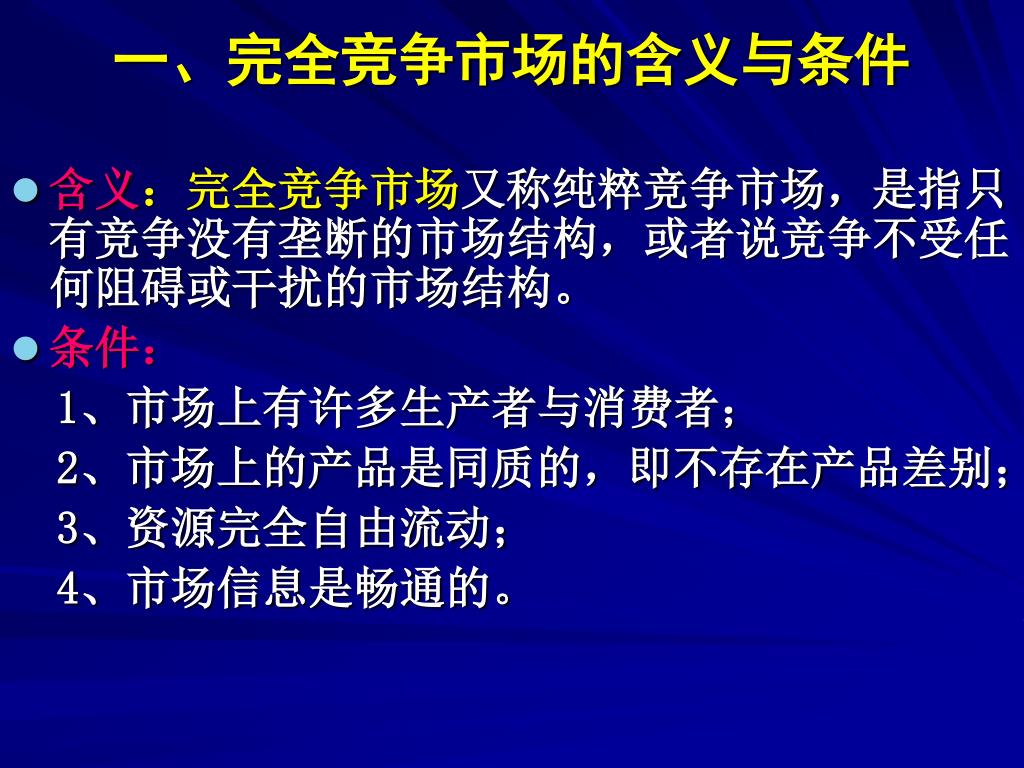 一、完全竞争市场的含义与条件

含义：完全竞争市场又称纯粹竞争市场，是指只有竞争没有垄断的市场结构，或者说竞争不受任何阻碍或干扰的市场结构。

条件：

1、市场上有许多生产者与消费者；

2、市场上的产品是同质的，即不存在产品差别；

3、资源完全自由流动；

4、市场信息是畅通的。